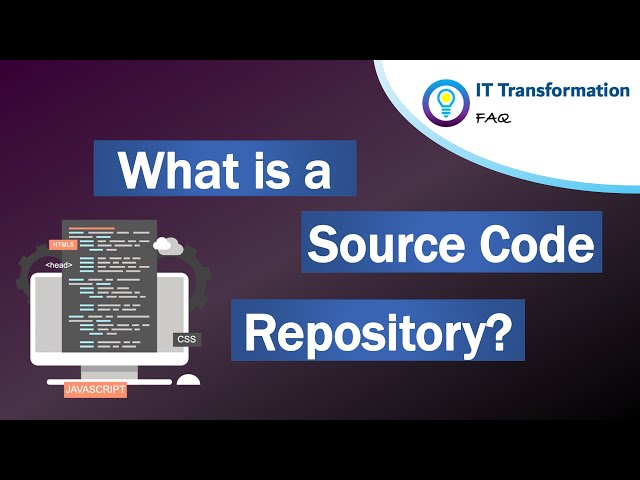 IT Transformation
FAQ

What is a Source Code Repository?

HTML5
<head>
CSS
JAVASCRIPT